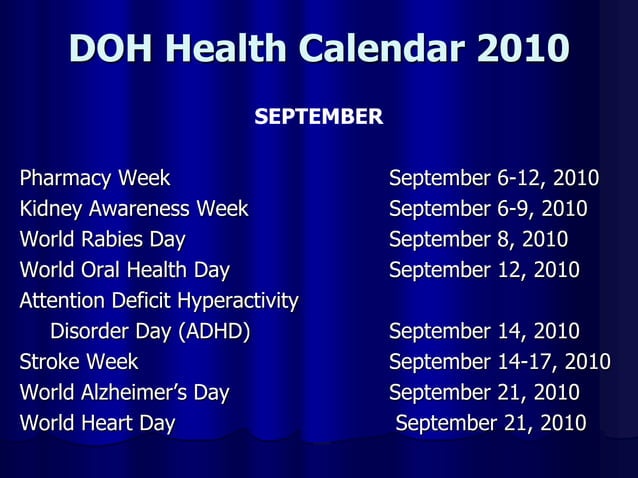 DOH Health Calendar 2010

SEPTEMBER

Pharmacy Week September 6-12, 2010
Kidney Awareness Week September 6-9, 2010
World Rabies Day September 8, 2010
World Oral Health Day September 12, 2010
Attention Deficit Hyperactivity Disorder Day (ADHD) September 14, 2010
Stroke Week September 14-17, 2010
World Alzheimer's Day September 21, 2010
World Heart Day September 21, 2010